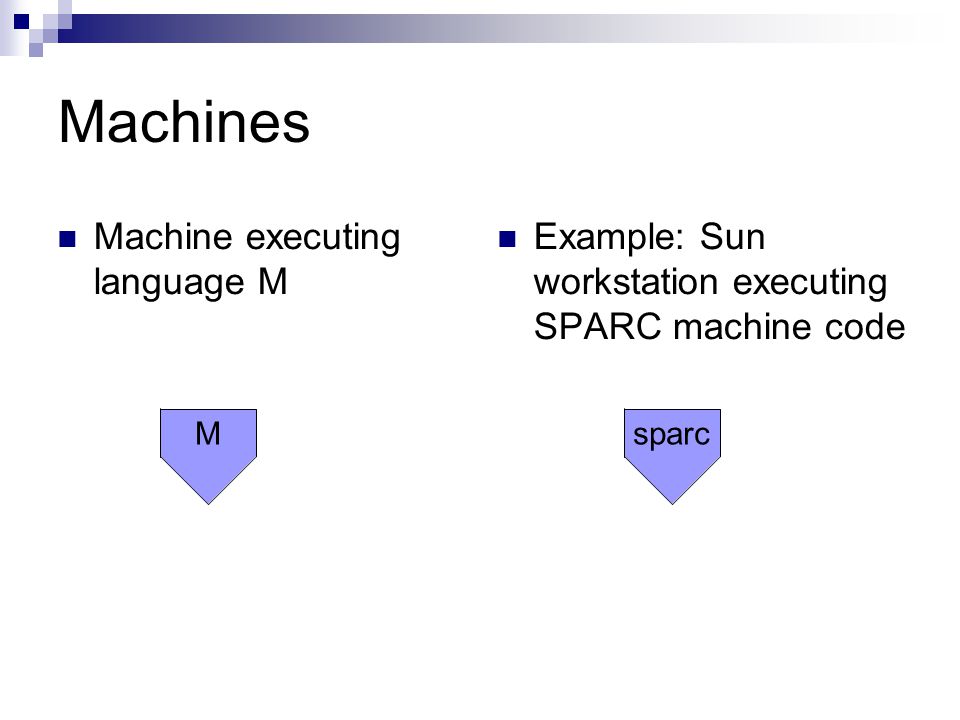 Machines

Machine executing language M

M

Example: Sun workstation executing SPARC machine code

sparc